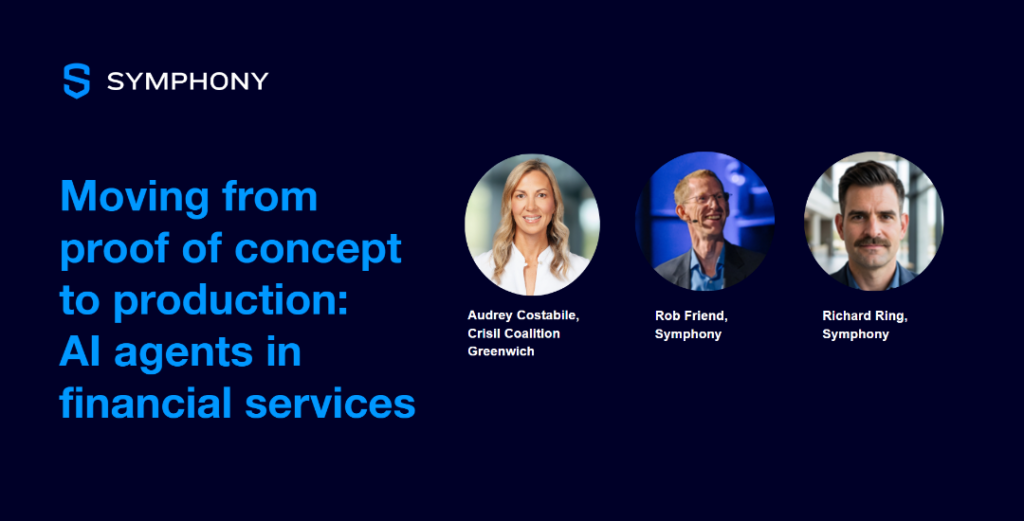 SYMPHONY

Moving from proof of concept to production: AI agents in financial services

Audrey Costabile, Crisil Coalition Greenwich

Rob Friend, Symphony

Richard Ring, Symphony